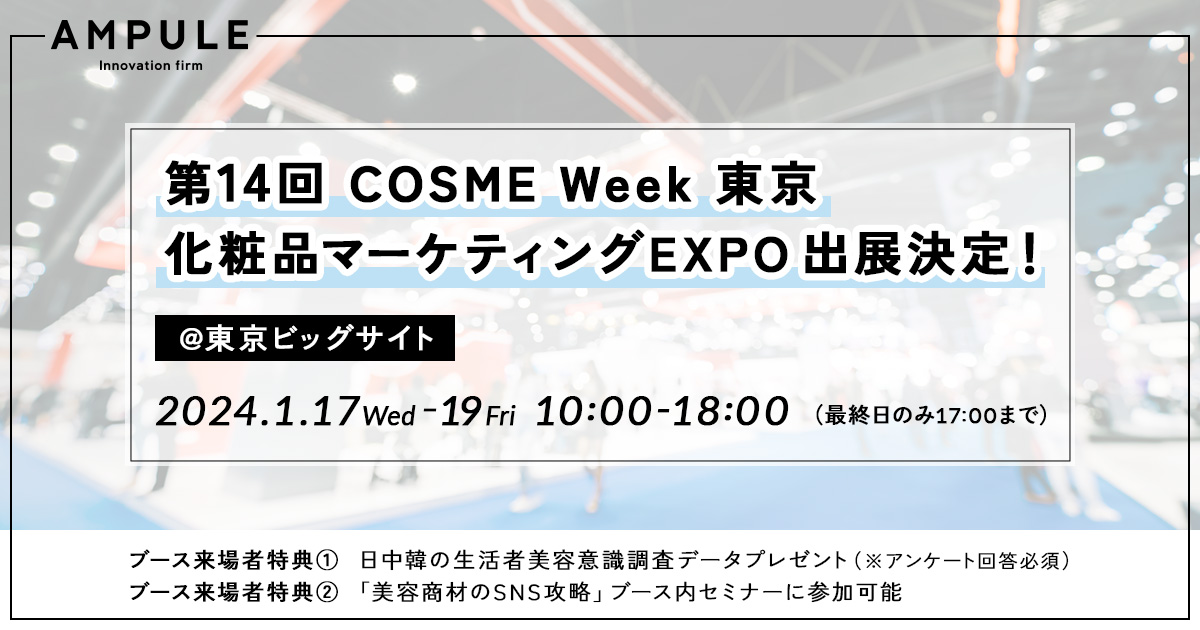 AMPULE
Innovation firm

第14回 COSME Week 東京
化粧品マーケティングEXPO 出展決定！

@東京ビッグサイト

2024.1.17 Wed - 19 Fri 10:00-18:00 （最終日のみ17:00まで）

ブース来場者特典① 日中韓の生活者美容意識調査データプレゼント（※アンケート回答必須）
ブース来場者特典② 「美容商材のSNS攻略」ブース内セミナーに参加可能